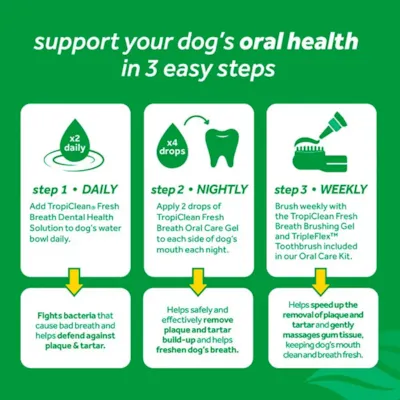 support your dog's oral health in 3 easy steps

x2 daily

step 1 • DAILY

Add TropiClean® Fresh Breath Dental Health Solution to dog's water bowl daily.

Fights bacteria that cause bad breath and helps defend against plaque & tartar.

x4 drops

step 2 • NIGHTLY

Apply 2 drops of TropiClean Fresh Breath Oral Care Gel to each side of dog's mouth each night.

Helps safely and effectively remove plaque and tartar build-up and helps freshen dog's breath.

step 3 • WEEKLY

Brush weekly with the TropiClean Fresh Breath Brushing Gel and TripleFlex™ Toothbrush included in our Oral Care Kit.

Helps speed up the removal of plaque and tartar and gently massages gum tissue, keeping dog's mouth clean and breath fresh.